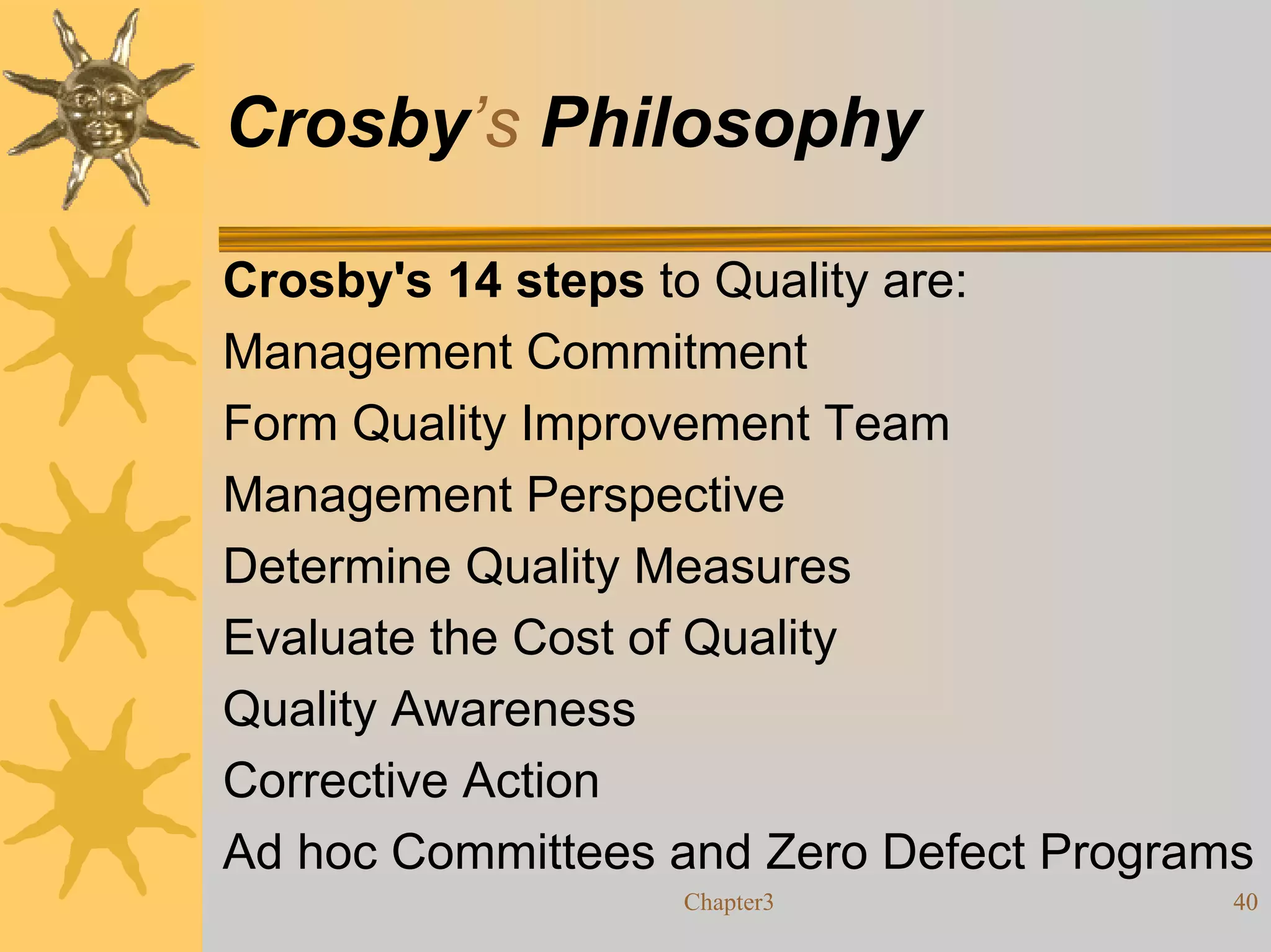 Crosby’s Philosophy

Crosby's 14 steps to Quality are:

Management Commitment

Form Quality Improvement Team

Management Perspective

Determine Quality Measures

Evaluate the Cost of Quality

Quality Awareness

Corrective Action

Ad hoc Committees and Zero Defect Programs

Chapter3

40